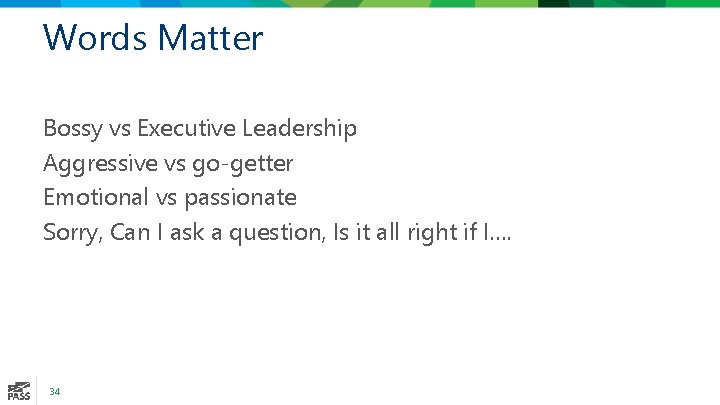 Words Matter

Bossy vs Executive Leadership
Aggressive vs go-getter
Emotional vs passionate
Sorry, Can I ask a question, Is it all right if I....

PASS
34